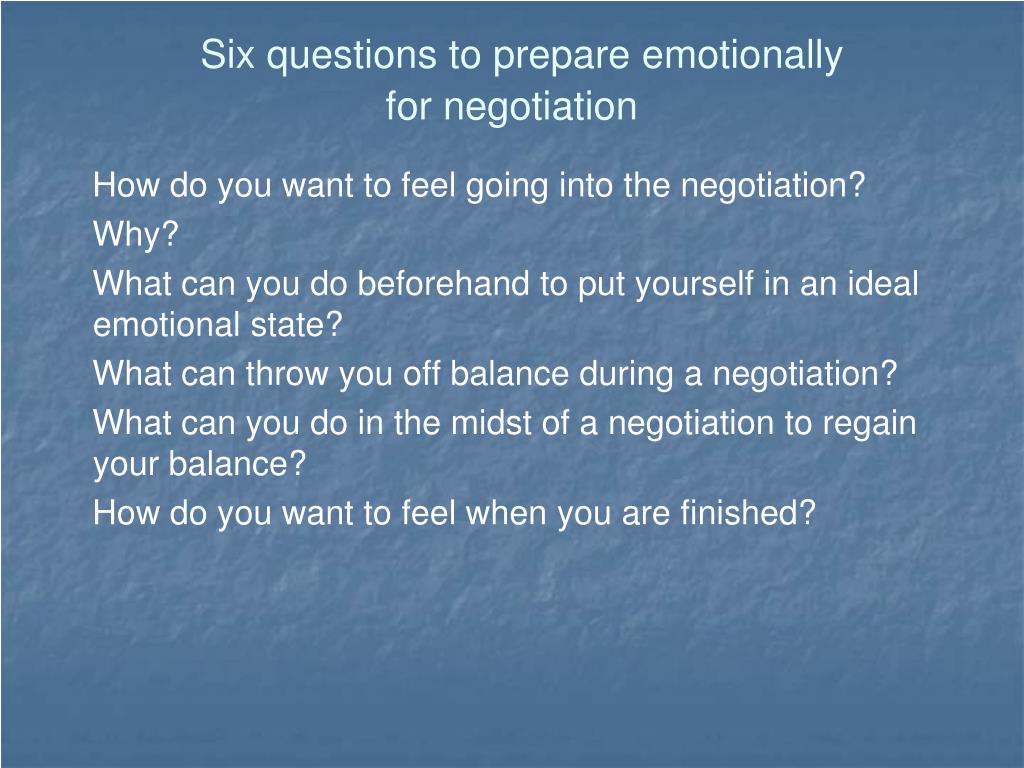 Six questions to prepare emotionally for negotiation

How do you want to feel going into the negotiation?

Why?

What can you do beforehand to put yourself in an ideal emotional state?

What can throw you off balance during a negotiation?

What can you do in the midst of a negotiation to regain your balance?

How do you want to feel when you are finished?